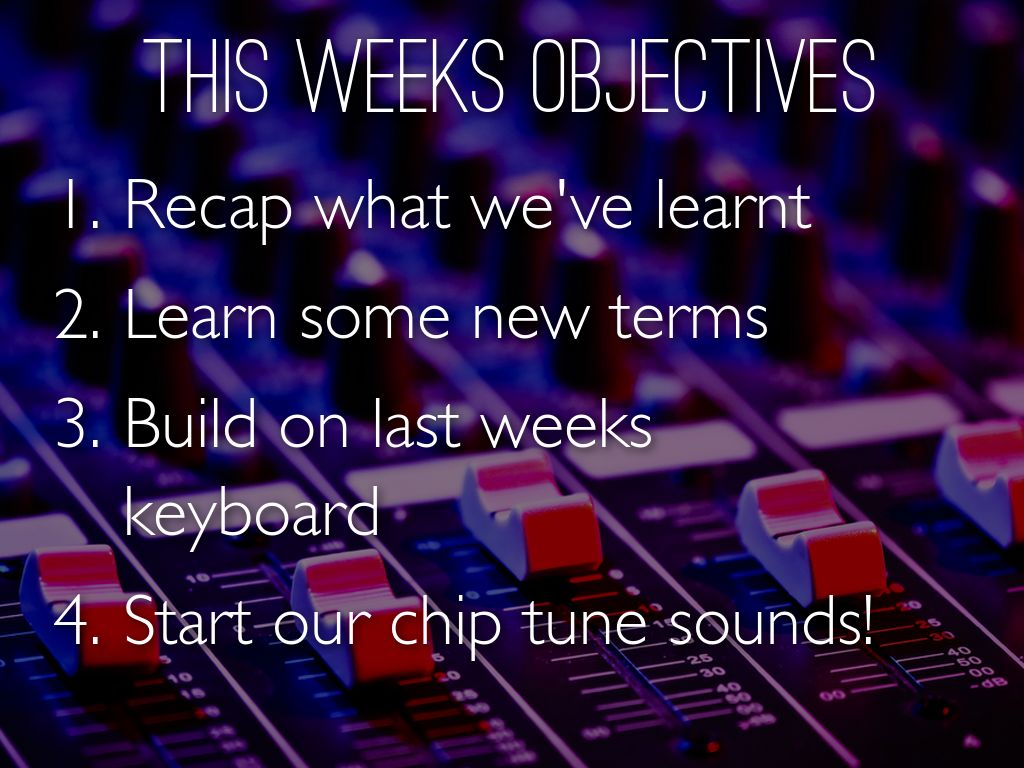 THIS WEEKS OBJECTIVES

1. Recap what we've learnt

2. Learn some new terms

3. Build on last weeks keyboard

4. Start our chip tune sounds!